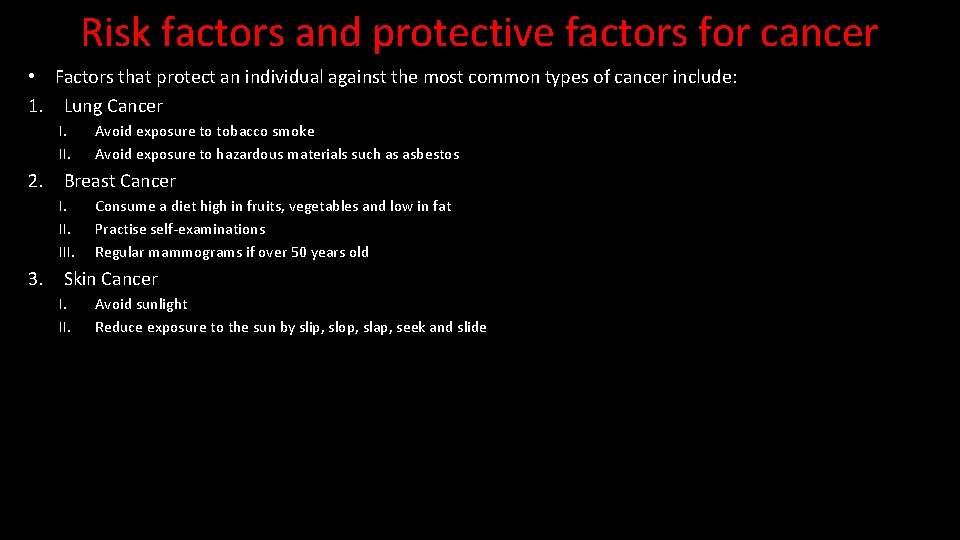 Risk factors and protective factors for cancer

• Factors that protect an individual against the most common types of cancer include:

1. Lung Cancer
I. Avoid exposure to tobacco smoke
II. Avoid exposure to hazardous materials such as asbestos

2. Breast Cancer
I. Consume a diet high in fruits, vegetables and low in fat
II. Practise self-examinations
III. Regular mammograms if over 50 years old

3. Skin Cancer
I. Avoid sunlight
II. Reduce exposure to the sun by slip, slop, slap, seek and slide